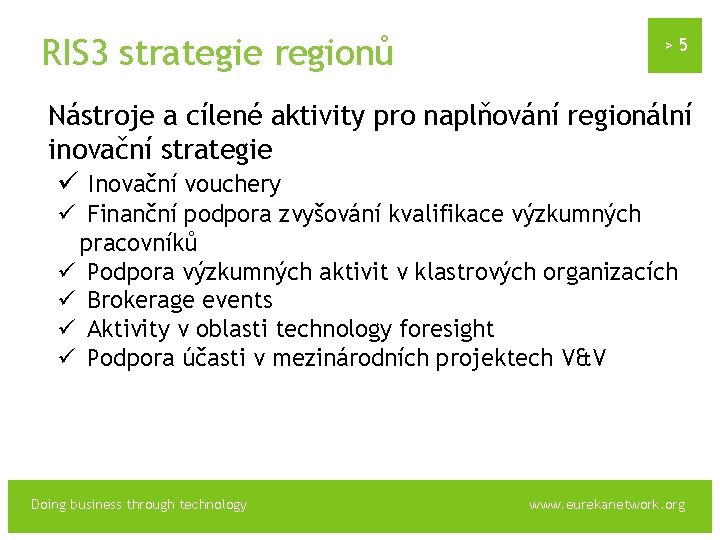 RIS3 strategie regionů

> 5

Nástroje a cílené aktivity pro naplňování regionální inovační strategie

✓ Inovační vouchery
✓ Finanční podpora zvyšování kvalifikace výzkumných pracovníků
✓ Podpora výzkumných aktivit v klastrových organizacích
✓ Brokerage events
✓ Aktivity v oblasti technology foresight
✓ Podpora účasti v mezinárodních projektech V&V

Doing business through technology

www.eurekanetwork.org